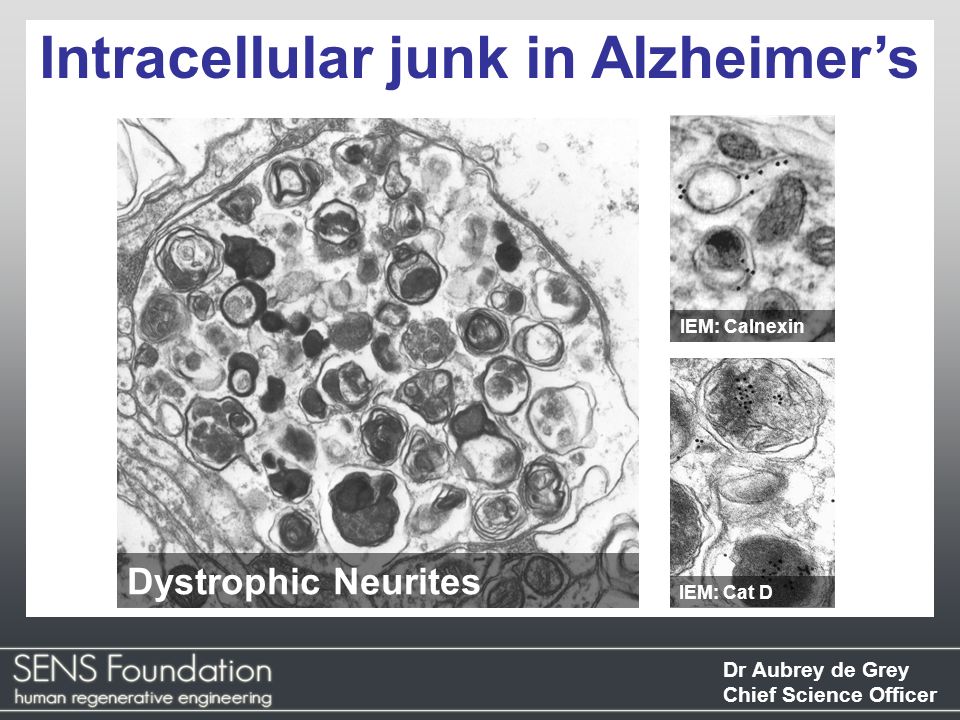 Intracellular junk in Alzheimer's

Dystrophic Neurites

IEM: Calnexin

IEM: Cat D

SENS Foundation
human regenerative engineering

Dr Aubrey de Grey
Chief Science Officer